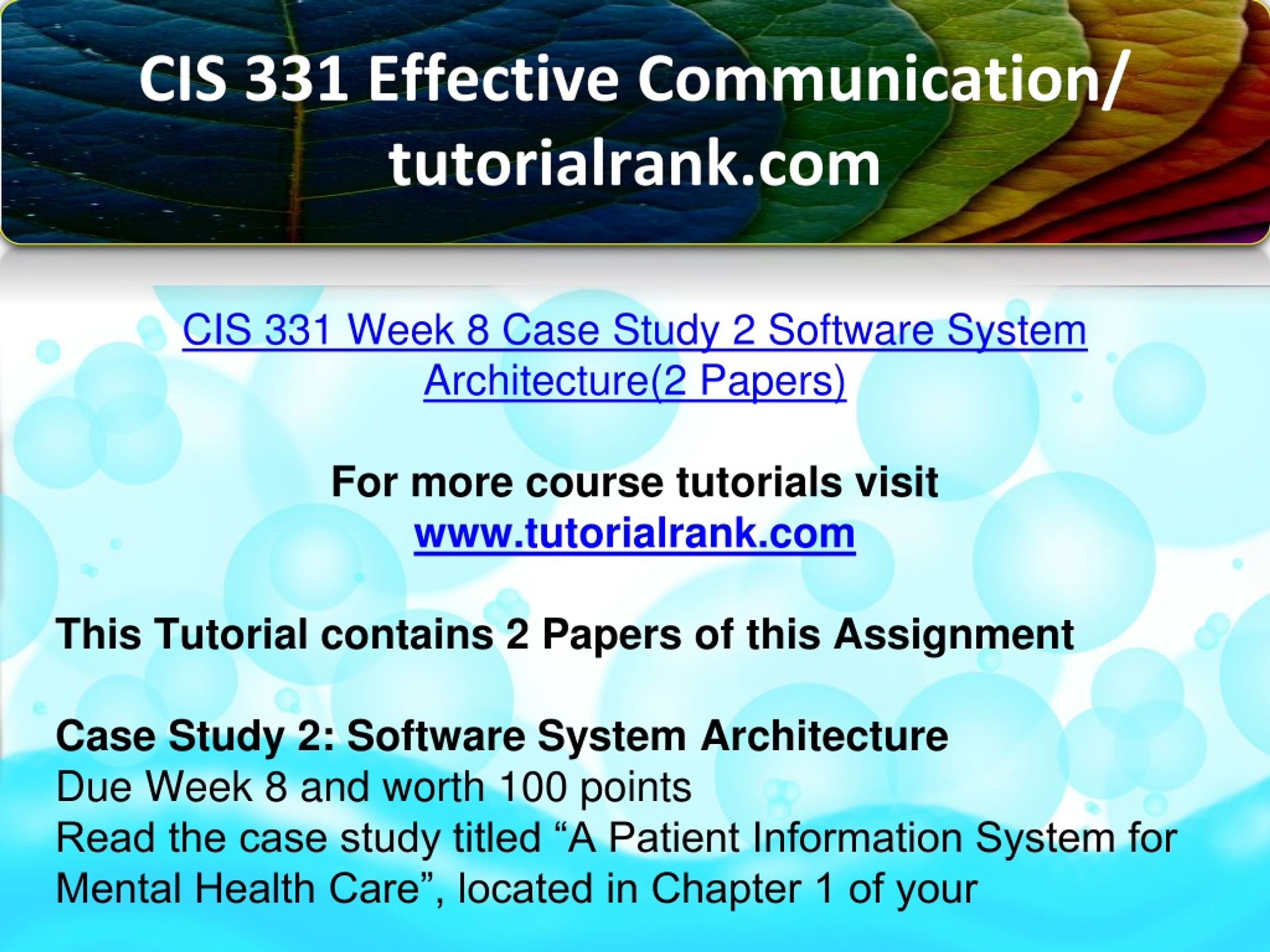 CIS 331 Effective Communication/ tutorialrank.com

CIS 331 Week 8 Case Study 2 Software System Architecture(2 Papers)

For more course tutorials visit
www.tutorialrank.com

This Tutorial contains 2 Papers of this Assignment

Case Study 2: Software System Architecture
Due Week 8 and worth 100 points
Read the case study titled “A Patient Information System for Mental Health Care”, located in Chapter 1 of your